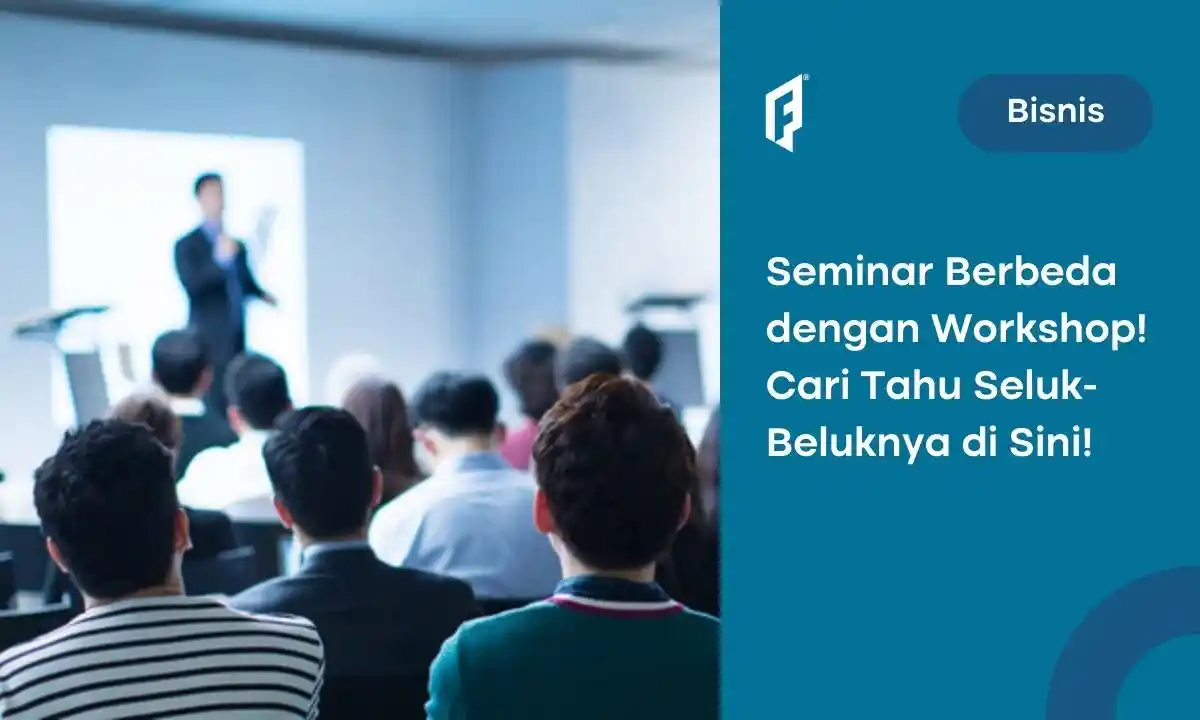 Bisnis

Seminar Berbeda dengan Workshop! Cari Tahu Seluk-Beluknya di Sini!